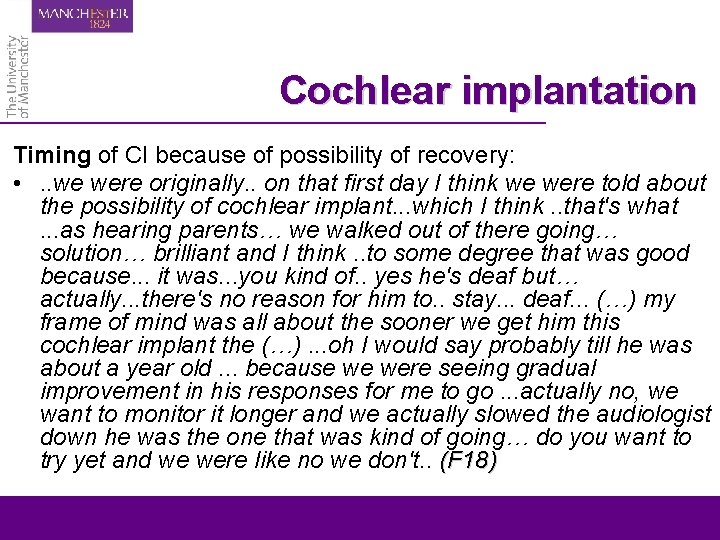 MANCHESTER
1824

The University of Manchester

Cochlear implantation

Timing of CI because of possibility of recovery:

• ..we were originally.. on that first day I think we were told about the possibility of cochlear implant...which I think ..that's what ...as hearing parents… we walked out of there going… solution… brilliant and I think ..to some degree that was good because... it was...you kind of.. yes he's deaf but… actually...there's no reason for him to.. stay... deaf... (…) my frame of mind was all about the sooner we get him this cochlear implant the (…) ...oh I would say probably till he was about a year old ... because we were seeing gradual improvement in his responses for me to go ...actually no, we want to monitor it longer and we actually slowed the audiologist down he was the one that was kind of going… do you want to try yet and we were like no we don't.. (F18)